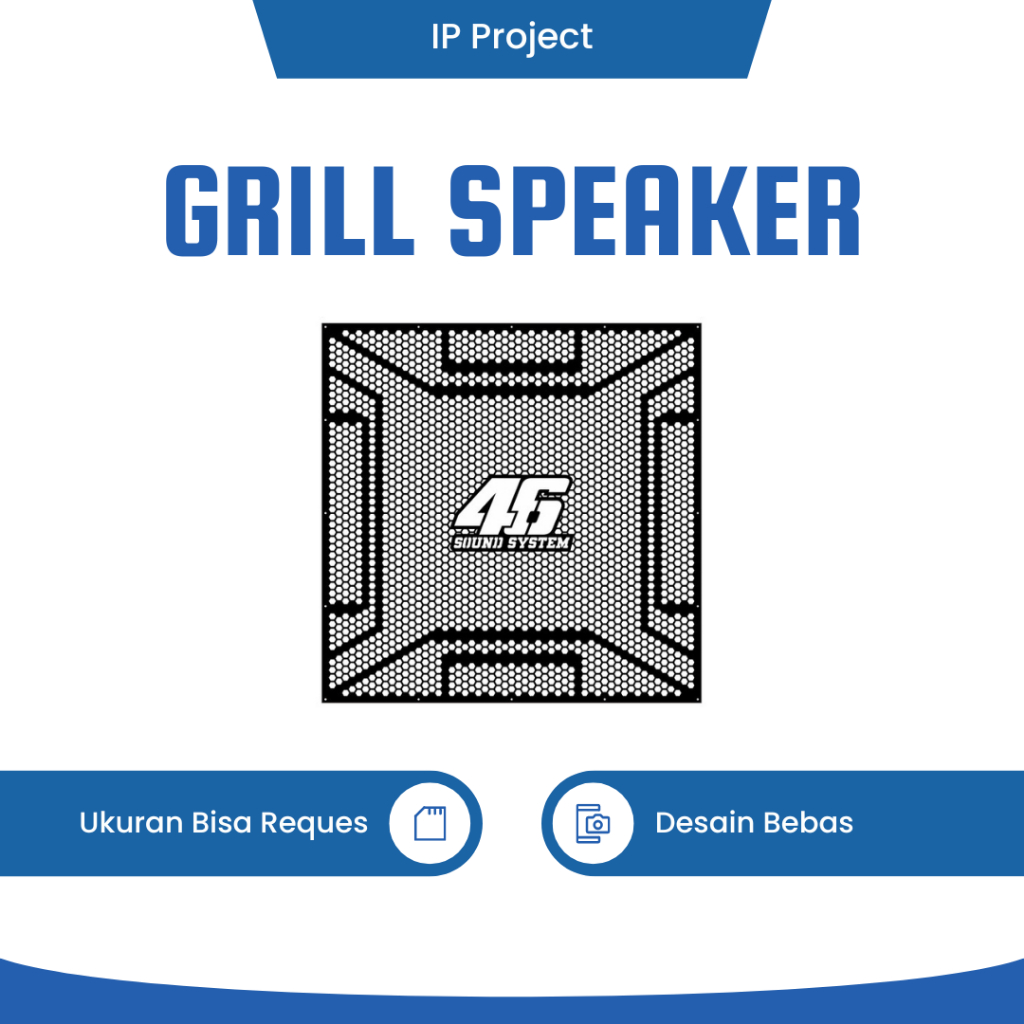 IP Project

GRILL SPEAKER

46
SOUND SYSTEM

Ukuran Bisa Reques

Desain Bebas